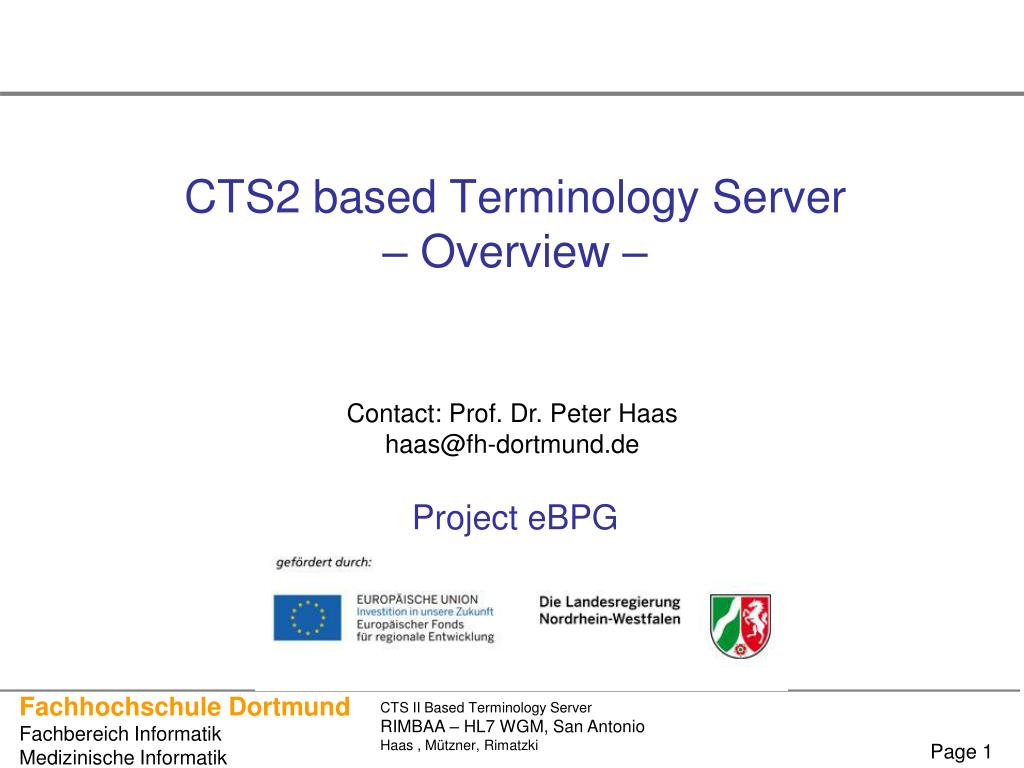 CTS2 based Terminology Server
– Overview –

Contact: Prof. Dr. Peter Haas
haas@fh-dortmund.de

Project eBPG

gefördert durch:

EUROPÄISCHE UNION
Investition in unsere Zukunft
Europäischer Fonds für regionale Entwicklung

Die Landesregierung Nordrhein-Westfalen

Fachhochschule Dortmund
Fachbereich Informatik
Medizinische Informatik

CTS II Based Terminology Server
RIMBAA – HL7 WGM, San Antonio
Haas , Mützner, Rimatzki

Page 1